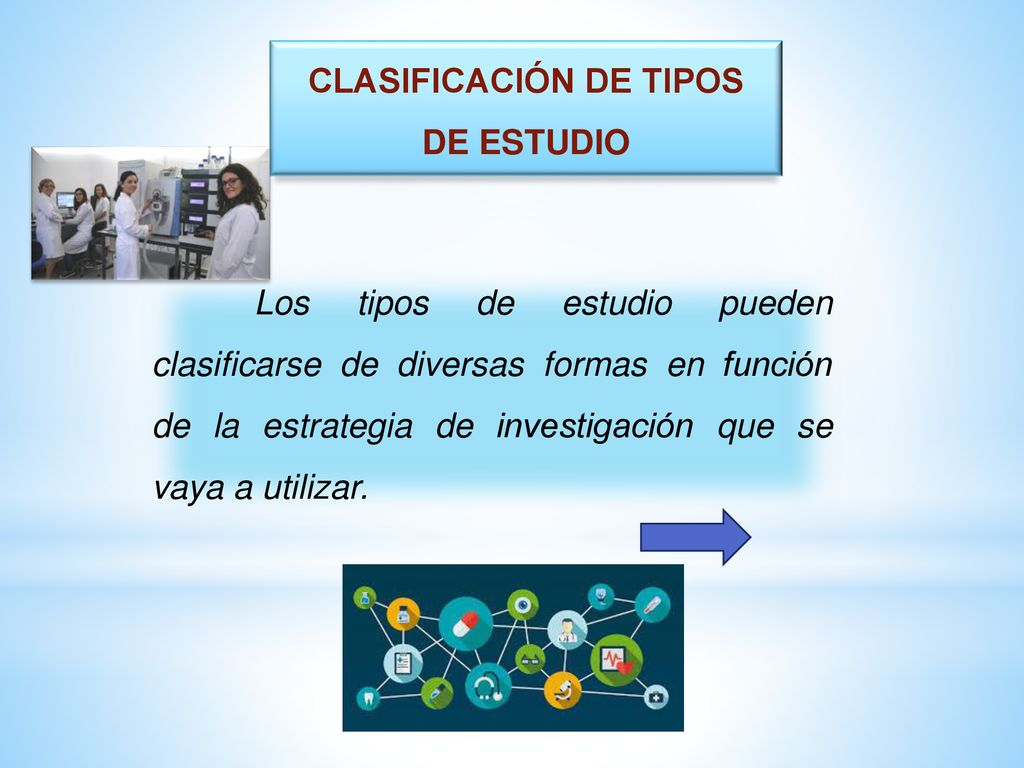 CLASIFICACIÓN DE TIPOS DE ESTUDIO

Los tipos de estudio pueden clasificarse de diversas formas en función de la estrategia de investigación que se vaya a utilizar.